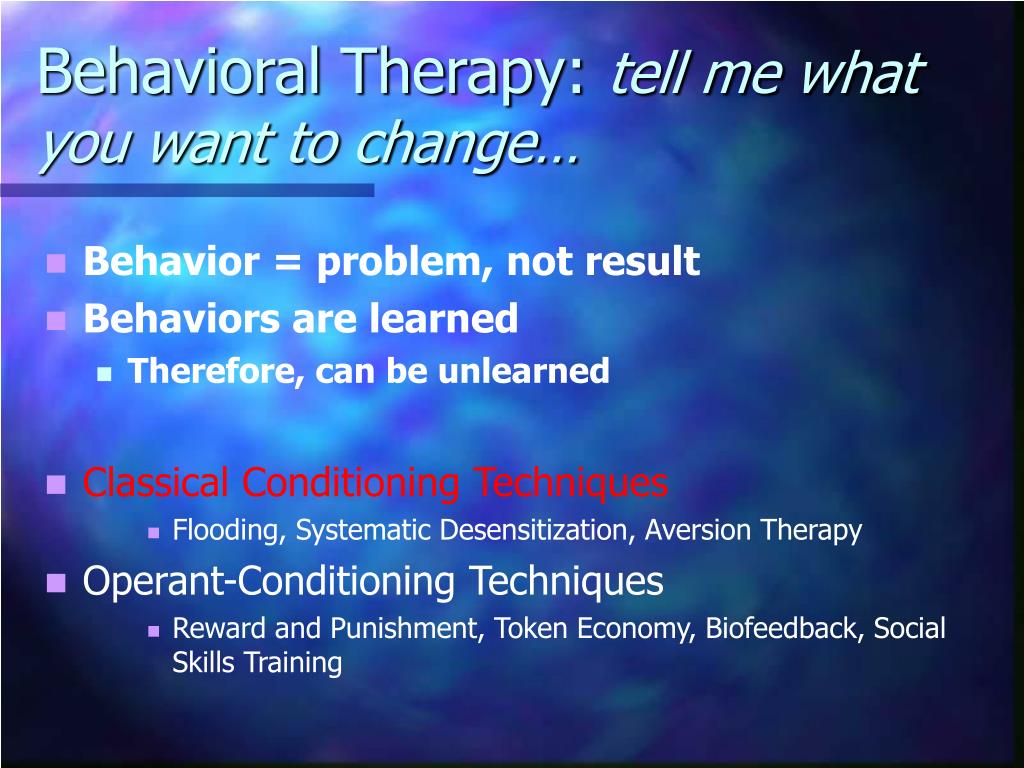 Behavioral Therapy: tell me what you want to change…

Behavior = problem, not result
Behaviors are learned
Therefore, can be unlearned

Classical Conditioning Techniques
Flooding, Systematic Desensitization, Aversion Therapy
Operant-Conditioning Techniques
Reward and Punishment, Token Economy, Biofeedback, Social Skills Training